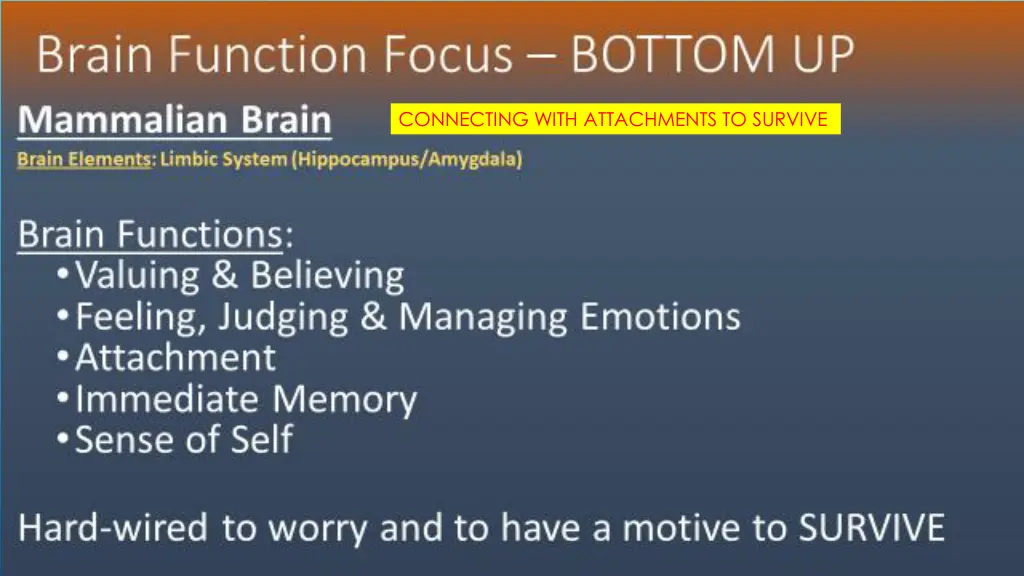 Brain Function Focus – BOTTOM UP

Mammalian Brain

CONNECTING WITH ATTACHMENTS TO SURVIVE

Brain Elements: Limbic System (Hippocampus/Amygdala)

Brain Functions:
• Valuing & Believing
• Feeling, Judging & Managing Emotions
• Attachment
• Immediate Memory
• Sense of Self

Hard-wired to worry and to have a motive to SURVIVE